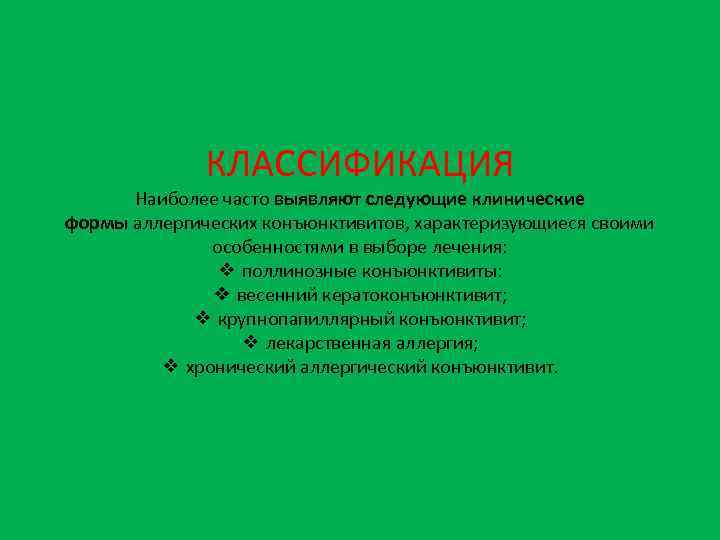 КЛАССИФИКАЦИЯ

Наиболее часто выявляют следующие клинические формы аллергических конъюнктивитов, характеризующиеся своими особенностями в выборе лечения:

❖ поллинозные конъюнктивиты:
❖ весенний кератоконъюнктивит;
❖ крупнопапиллярный конъюнктивит;
❖ лекарственная аллергия;
❖ хронический аллергический конъюнктивит.